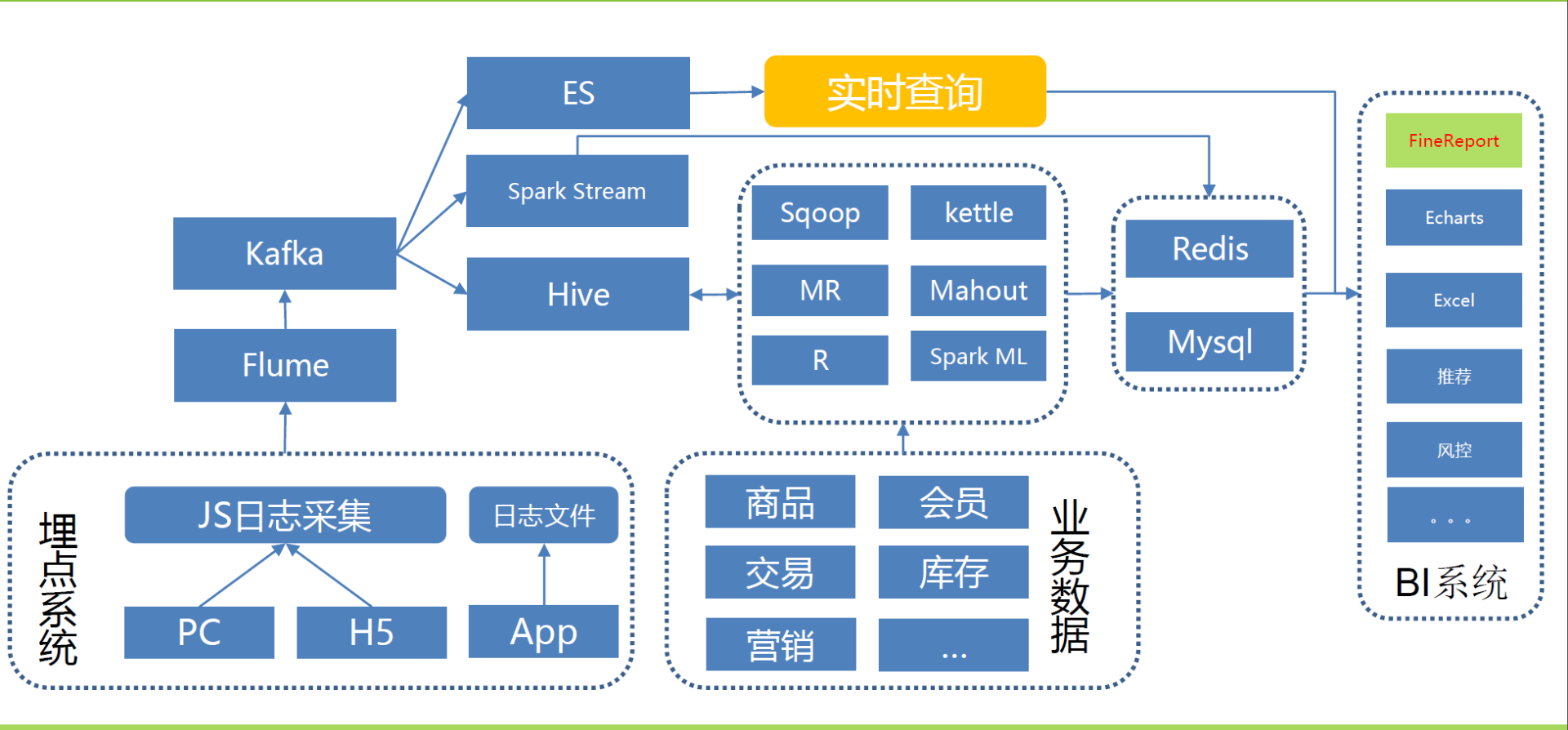 ES

实时查询

Spark Stream

Kafka

Hive

Flume

Sqoop

kettle

MR

Mahout

R

Spark ML

Redis

Mysql

FineReport

Echarts

Excel

推荐

风控

。。。

BI系统

埋点系统

JS日志采集

日志文件

PC

H5

App

商品

会员

交易

库存

营销

...

业务数据